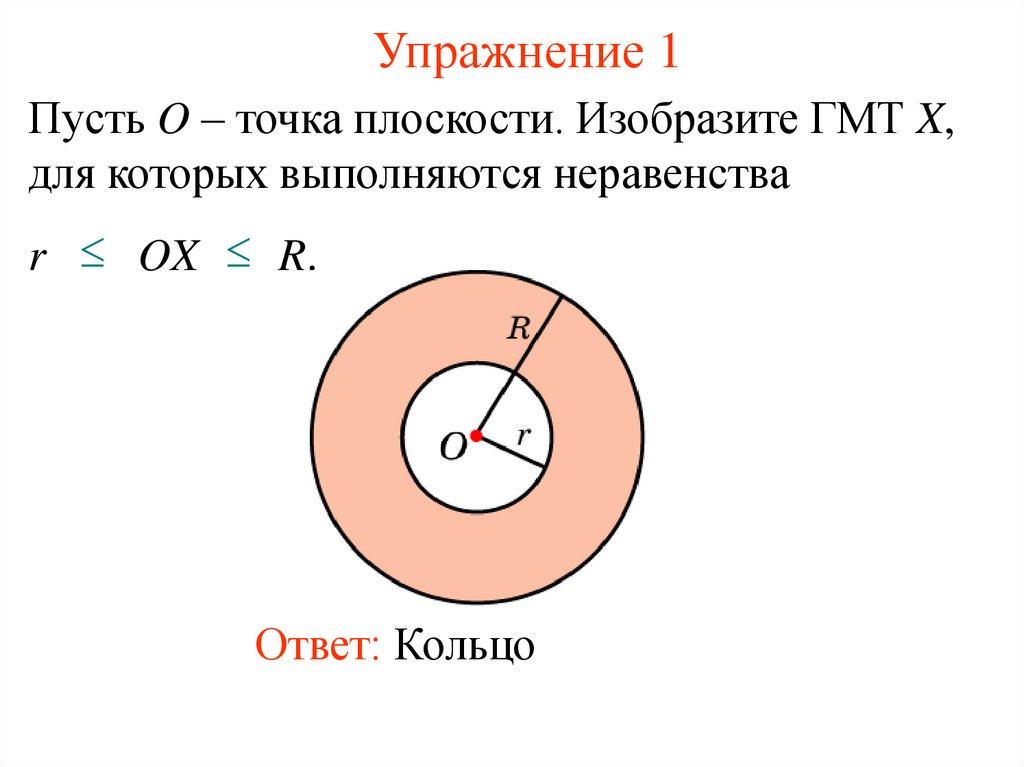 Упражнение 1

Пусть $O$ – точка плоскости. Изобразите ГМТ $X$, для которых выполняются неравенства

$r \leq OX \leq R$.

$R$

$O$

$r$

Ответ: Кольцо